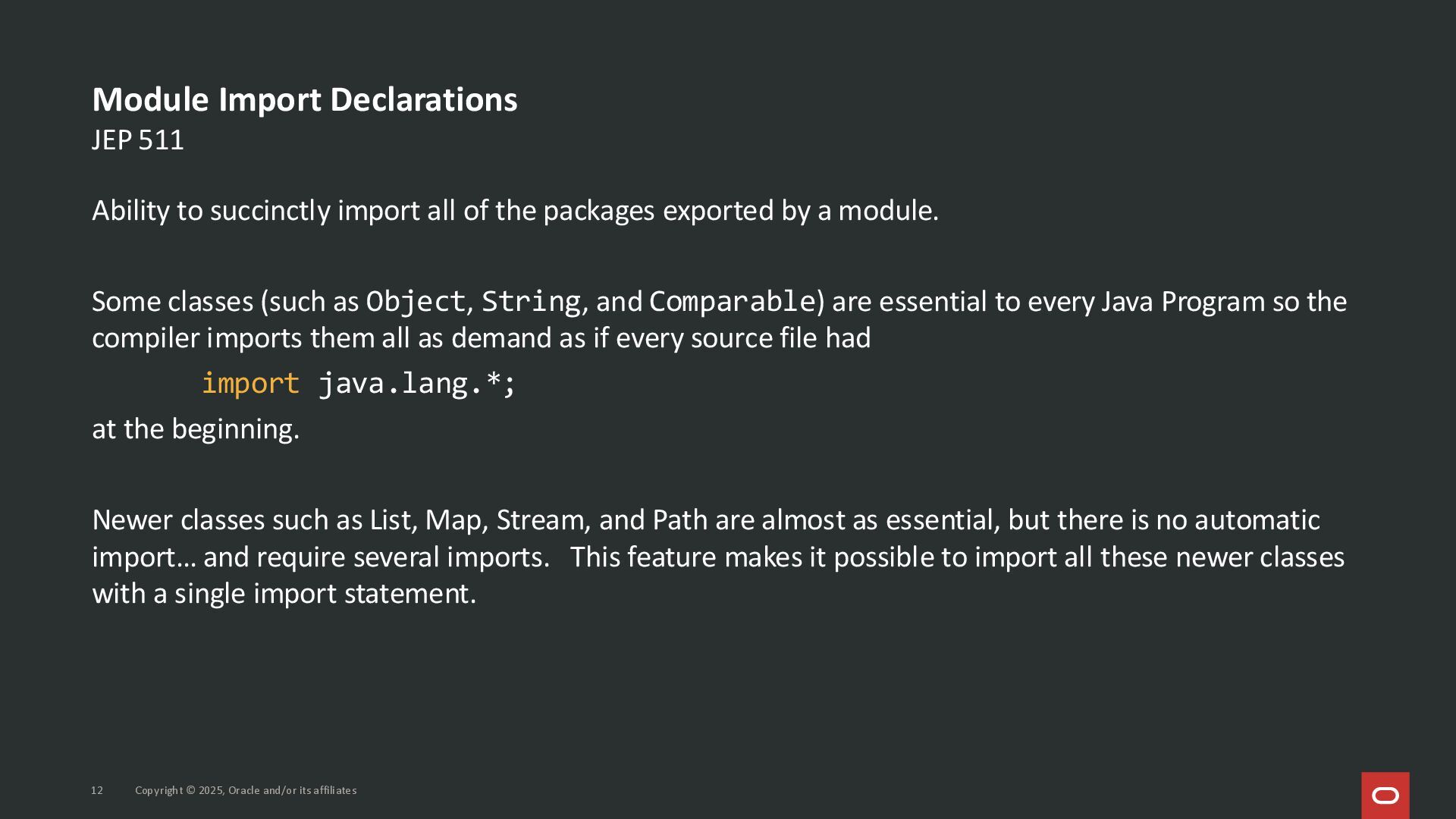 Module Import Declarations
JEP 511

Ability to succinctly import all of the packages exported by a module.

Some classes (such as Object, String, and Comparable) are essential to every Java Program so the compiler imports them all as demand as if every source file had

import java.lang.*;

at the beginning.

Newer classes such as List, Map, Stream, and Path are almost as essential, but there is no automatic import… and require several imports. This feature makes it possible to import all these newer classes with a single import statement.

12 Copyright © 2025, Oracle and/or its affiliates